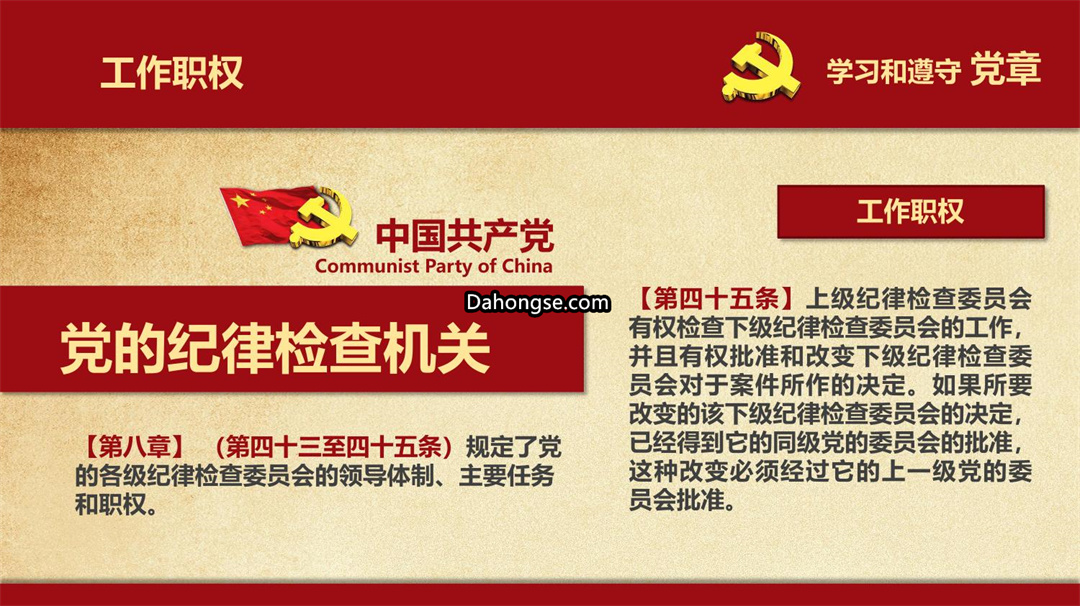 工作职权

学习和遵守 党章

中国共产党
Communist Party of China

Dahongse.com

党的纪律检查机关

【第八章】（第四十三至四十五条）规定了党的各级纪律检查委员会的领导体制、主要任务和职权。

工作职权

【第四十五条】上级纪律检查委员会有权检查下级纪律检查委员会的工作，并且有权批准和改变下级纪律检查委员会对于案件所作的决定。如果所要改变的该下级纪律检查委员会的决定，已经得到它的同级党的委员会的批准，这种改变必须经过它的上一级党的委员会批准。